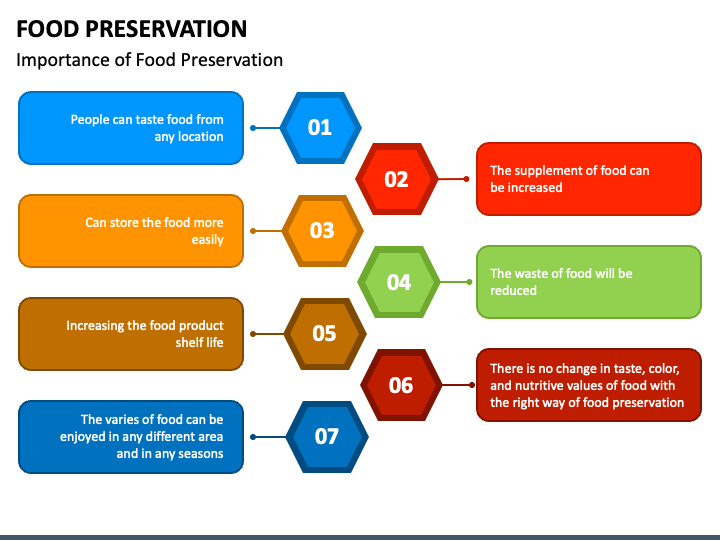 FOOD PRESERVATION
Importance of Food Preservation

People can taste food from any location

01

02

The supplement of food can be increased

Can store the food more easily

03

04

The waste of food will be reduced

Increasing the food product shelf life

05

06

There is no change in taste, color, and nutritive values of food with the right way of food preservation

The varies of food can be enjoyed in any different area and in any seasons

07